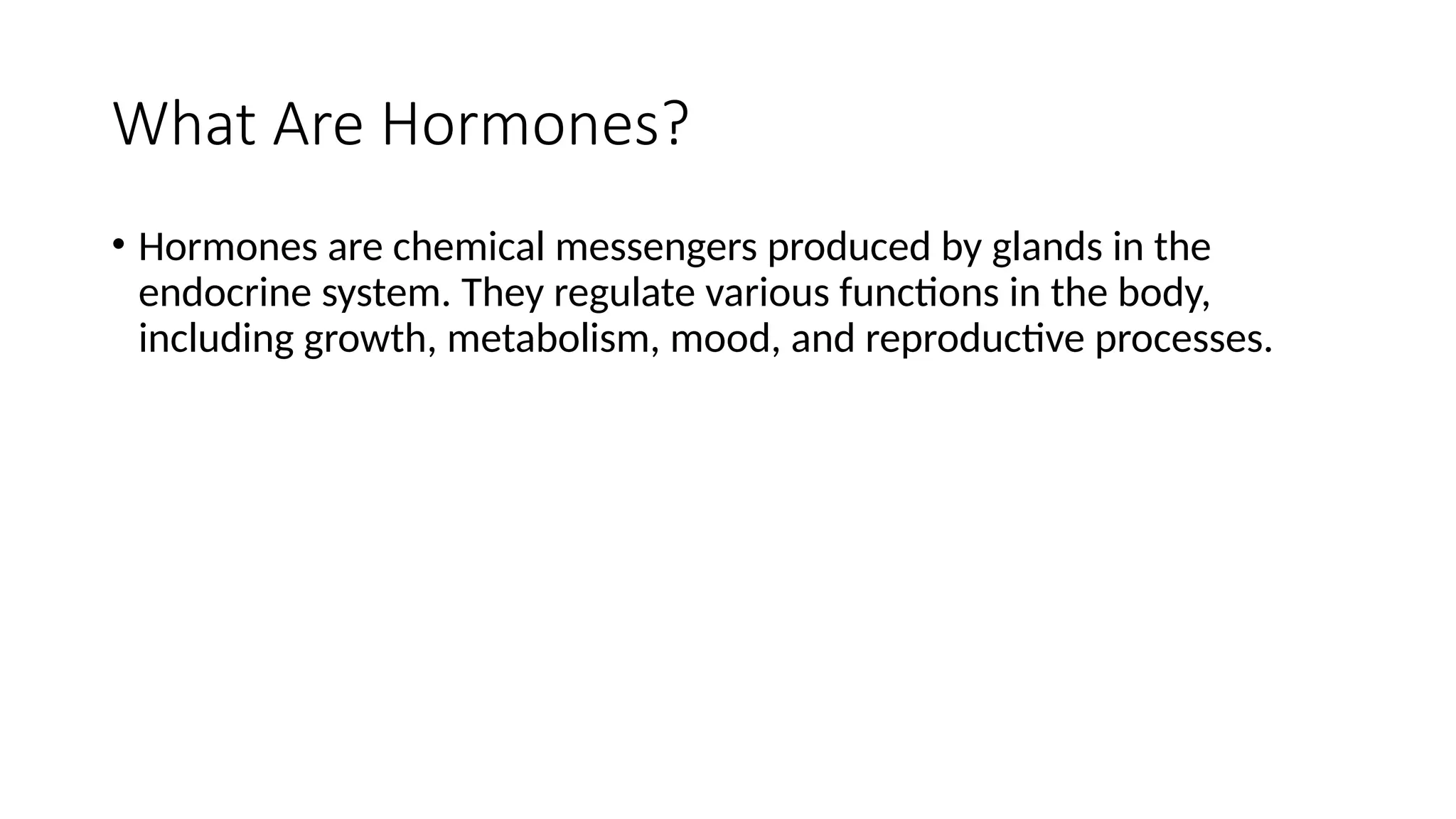 What Are Hormones?

• Hormones are chemical messengers produced by glands in the endocrine system. They regulate various functions in the body, including growth, metabolism, mood, and reproductive processes.